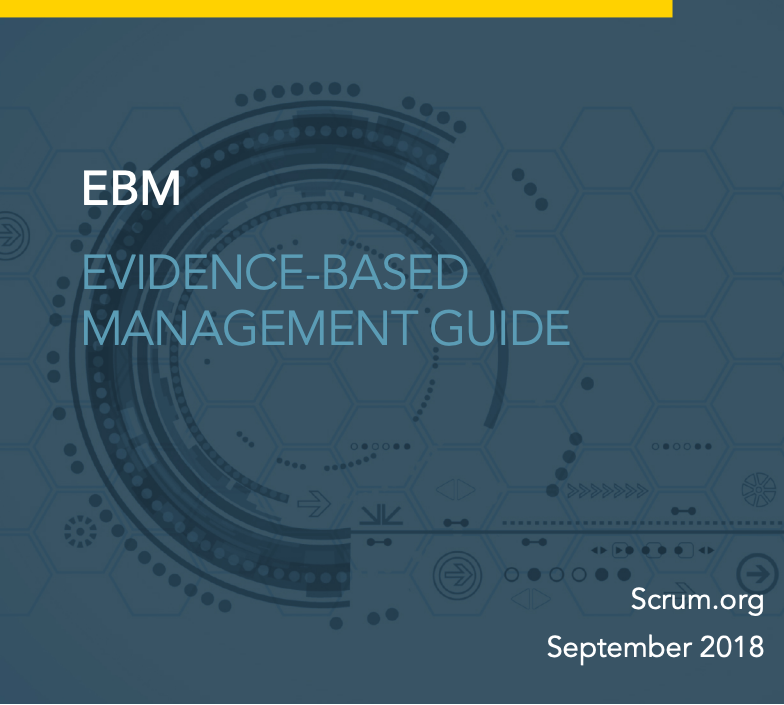 EBM

EVIDENCE-BASED MANAGEMENT GUIDE

Scrum.org

September 2018